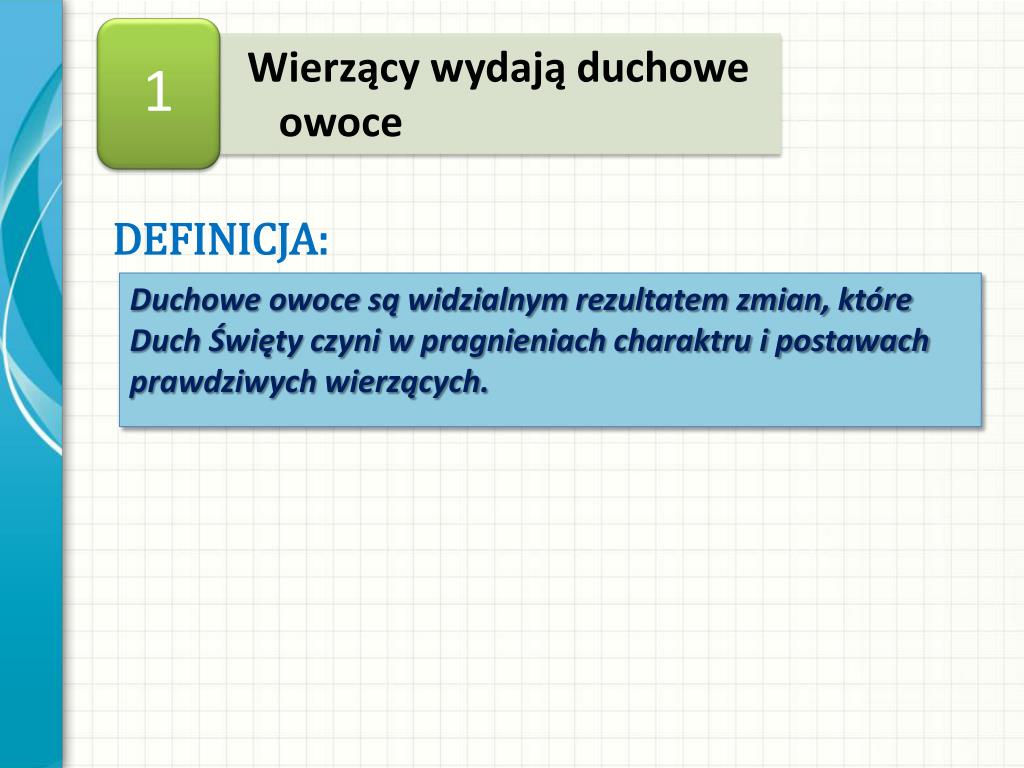 1

Wierzący wydają duchowe owoce

DEFINICJA:

Duchowe owoce są widzialnym rezultatem zmian, które Duch Święty czyni w pragnieniach charaktru i postawach prawdziwych wierzących.